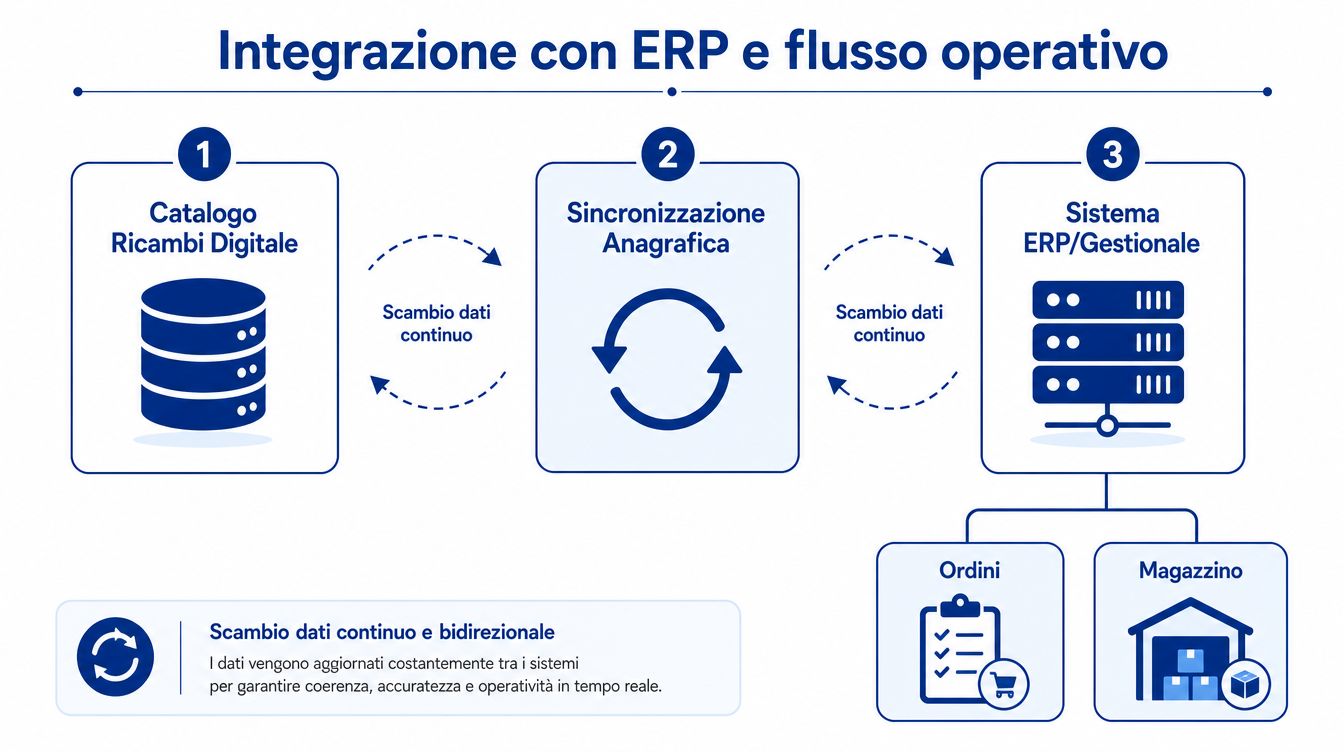 Integrazione con ERP e flusso operativo

1
Catalogo Ricambi Digitale

Scambio dati continuo

2
Sincronizzazione Anagrafica

Scambio dati continuo

3
Sistema ERP/Gestionale

Ordini

Magazzino

Scambio dati continuo e bidirezionale
I dati vengono aggiornati costantemente tra i sistemi per garantire coerenza, accuratezza e operatività in tempo reale.